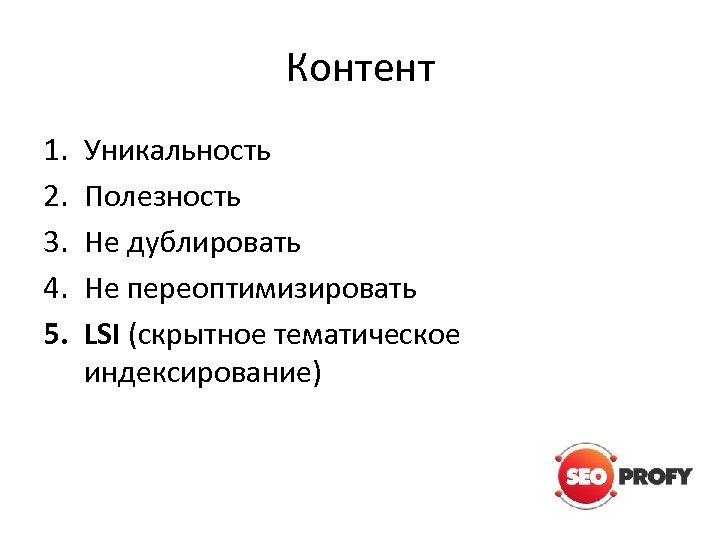 Контент

1. Уникальность
2. Полезность
3. Не дублировать
4. Не переоптимизировать
5. LSI (скрытное тематическое индексирование)

SEO PROFY